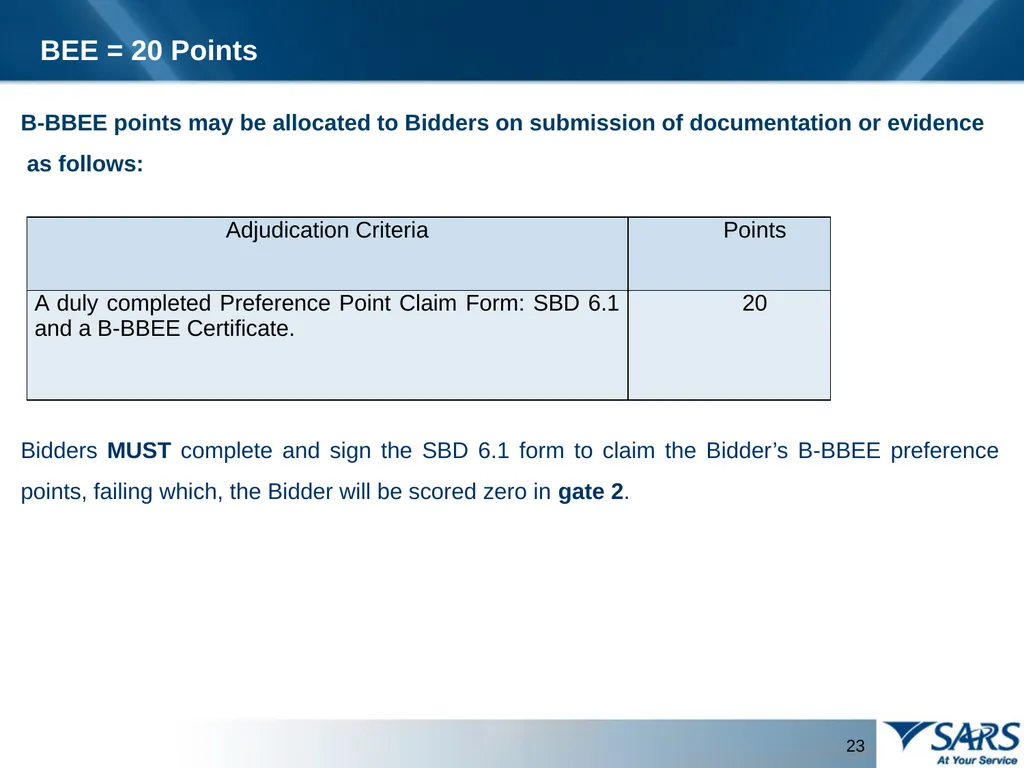 BEE = 20 Points

B-BBEE points may be allocated to Bidders on submission of documentation or evidence as follows:

| Adjudication Criteria | Points |
|---|---|
| A duly completed Preference Point Claim Form: SBD 6.1 and a B-BBEE Certificate. | 20 |

Bidders MUST complete and sign the SBD 6.1 form to claim the Bidder's B-BBEE preference points, failing which, the Bidder will be scored zero in gate 2.

23

SARS
At Your Service